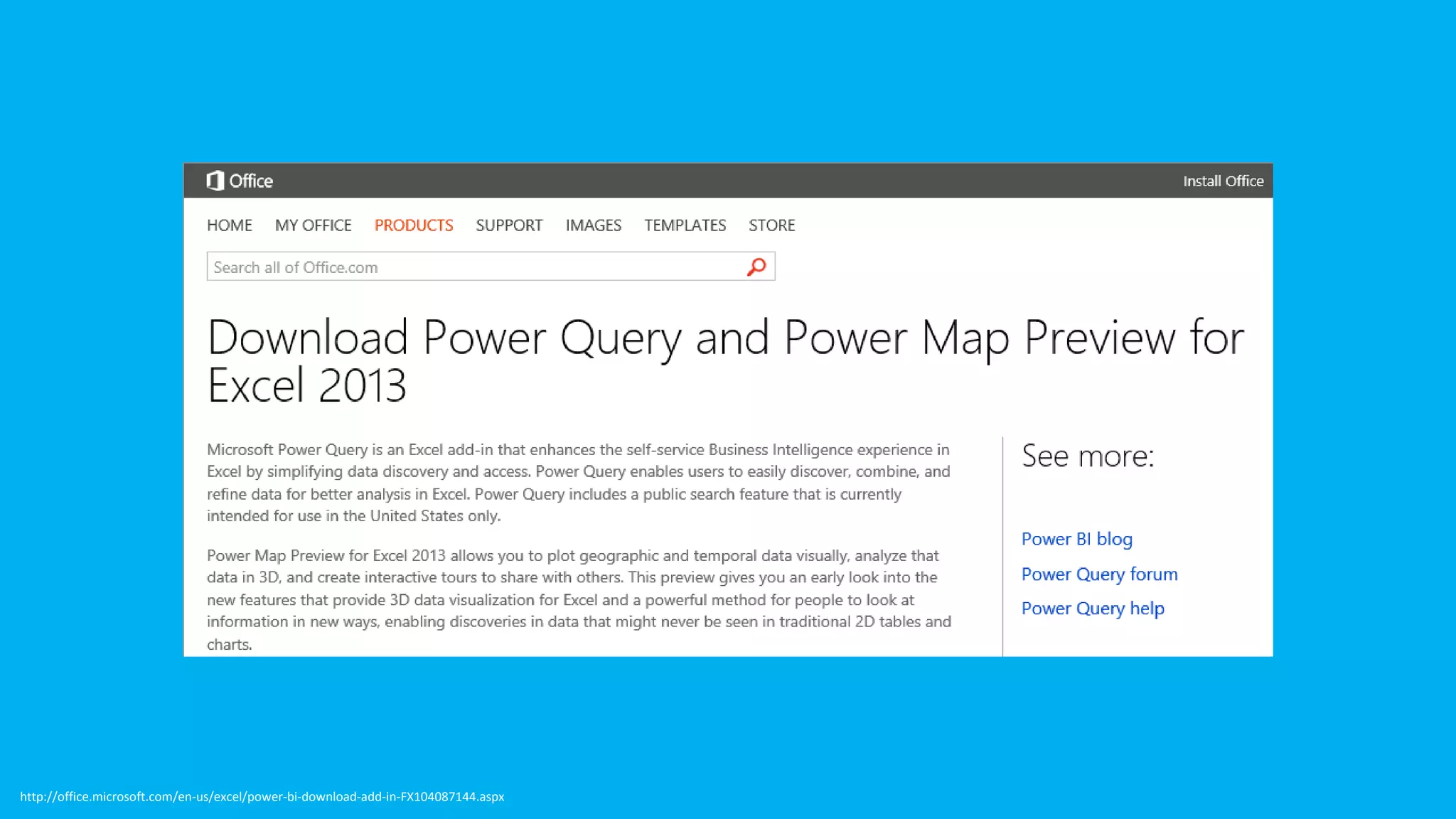 Office

Install Office

HOME MY OFFICE PRODUCTS SUPPORT IMAGES TEMPLATES STORE

Search all of Office.com

Download Power Query and Power Map Preview for Excel 2013

Microsoft Power Query is an Excel add-in that enhances the self-service Business Intelligence experience in Excel by simplifying data discovery and access. Power Query enables users to easily discover, combine, and refine data for better analysis in Excel. Power Query includes a public search feature that is currently intended for use in the United States only.

Power Map Preview for Excel 2013 allows you to plot geographic and temporal data visually, analyze that data in 3D, and create interactive tours to share with others. This preview gives you an early look into the new features that provide 3D data visualization for Excel and a powerful method for people to look at information in new ways, enabling discoveries in data that might never be seen in traditional 2D tables and charts.

See more:

Power BI blog

Power Query forum

Power Query help

http://office.microsoft.com/en-us/excel/power-bi-download-add-in-FX104087144.aspx